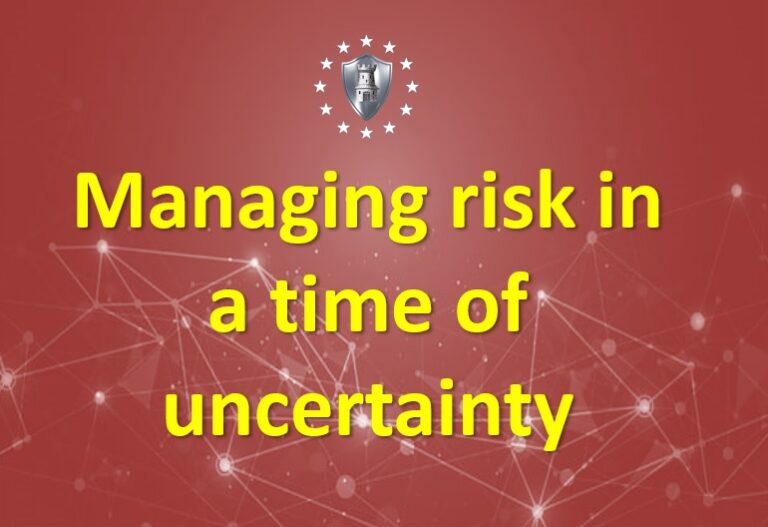 Managing risk in a time of uncertainty